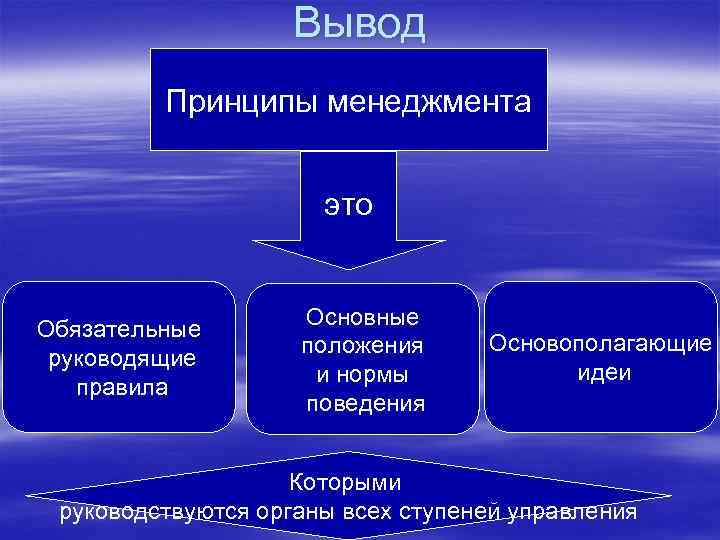 Вывод

Принципы менеджмента

это

Обязательные руководящие правила

Основные положения и нормы поведения

Основополагающие идеи

Которыми руководствуются органы всех ступеней управления